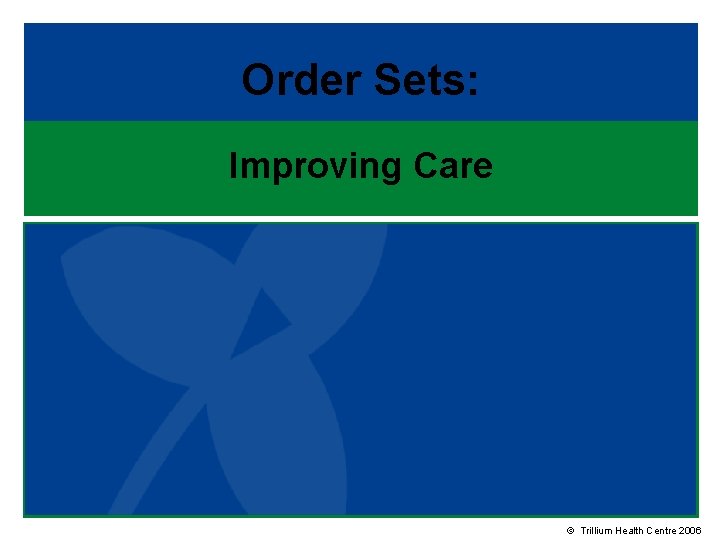 Order Sets:

Improving Care

© Trillium Health Centre 2006